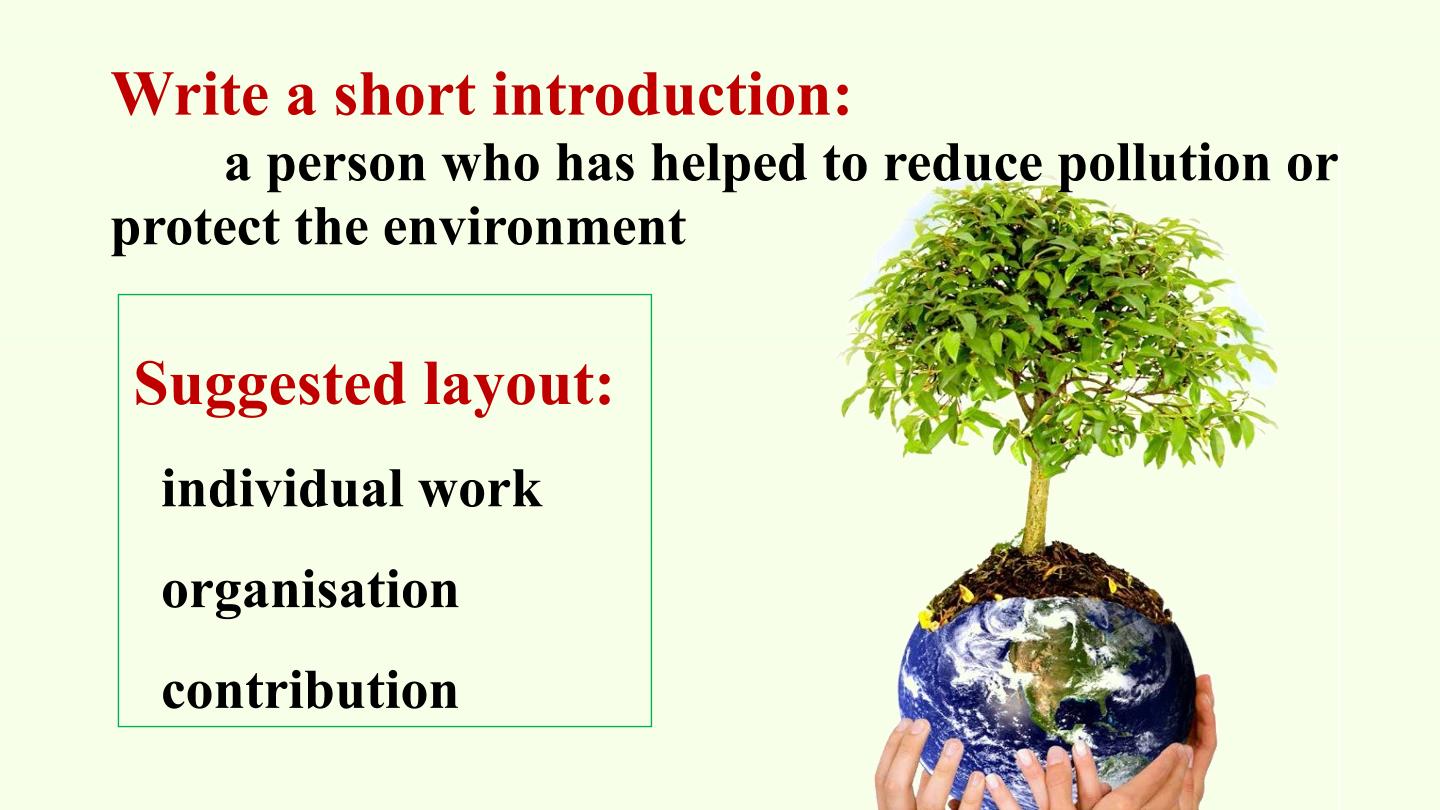 Write a short introduction:

a person who has helped to reduce pollution or protect the environment

Suggested layout:

individual work

organisation

contribution